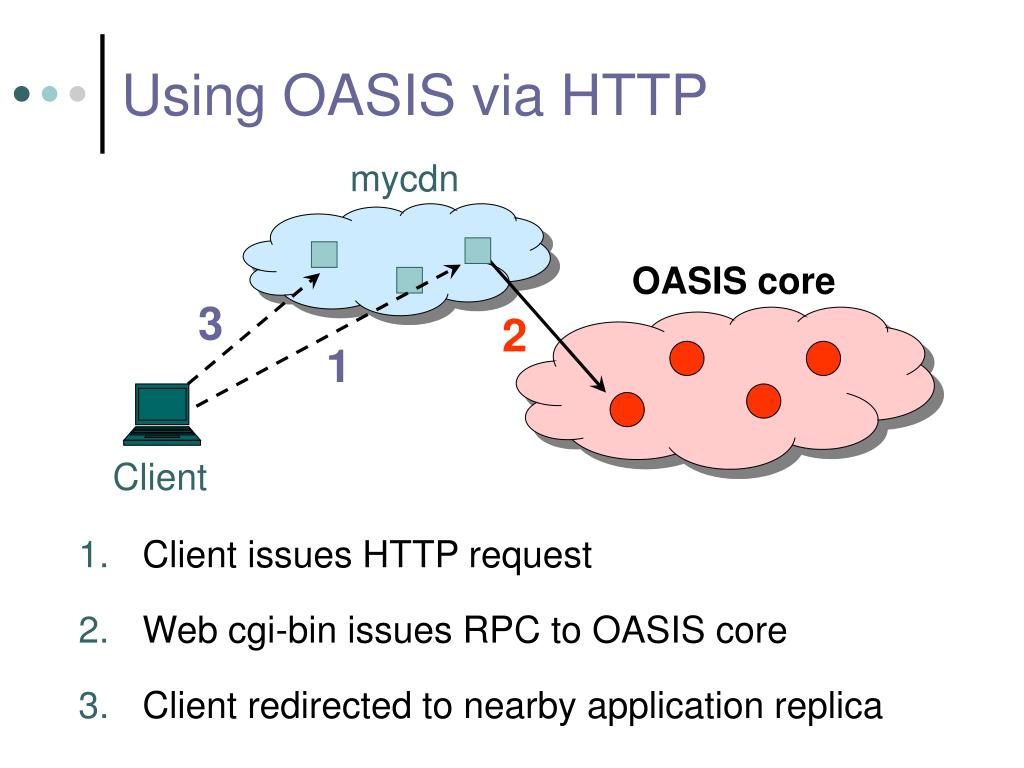 Using OASIS via HTTP

mycdn

OASIS core

3

2

1

Client

1. Client issues HTTP request

2. Web cgi-bin issues RPC to OASIS core

3. Client redirected to nearby application replica